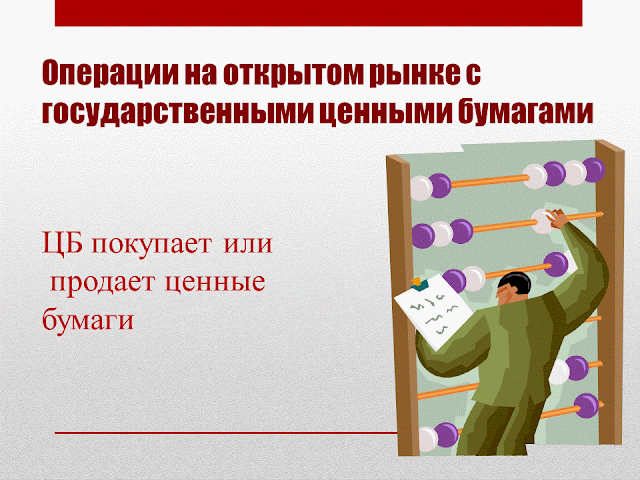 Операции на открытом рынке с государственными ценными бумагами

ЦБ покупает или продает ценные бумаги